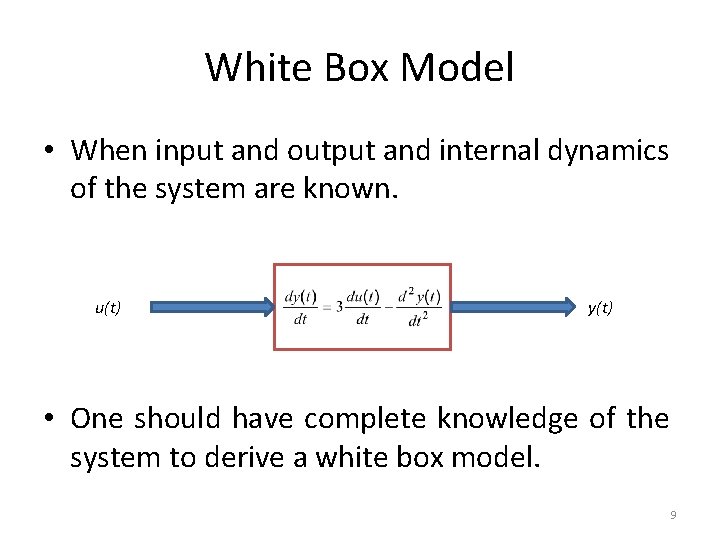 White Box Model

• When input and output and internal dynamics of the system are known.

u(t)

$\frac{dy(t)}{dt} = 3\frac{du(t)}{dt} - \frac{d^2y(t)}{dt^2}$

y(t)

• One should have complete knowledge of the system to derive a white box model.

9